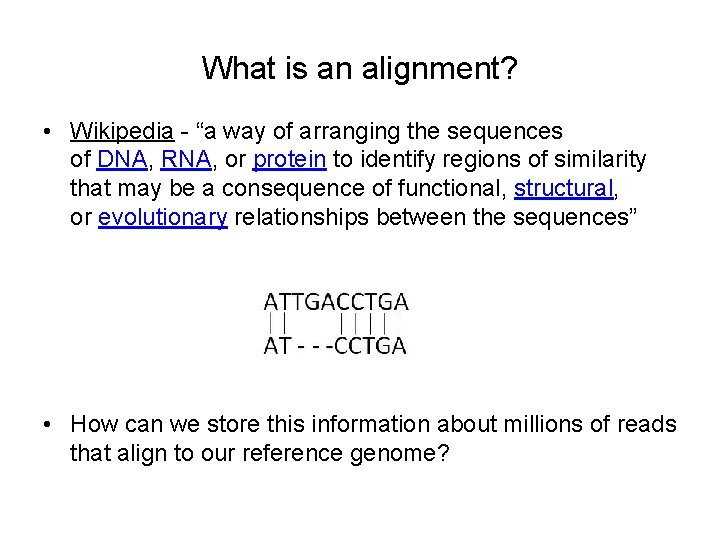 What is an alignment?

• Wikipedia - “a way of arranging the sequences of DNA, RNA, or protein to identify regions of similarity that may be a consequence of functional, structural, or evolutionary relationships between the sequences”

ATTGACCTGA
| |       | | | |
AT - - -CCTGA

• How can we store this information about millions of reads that align to our reference genome?